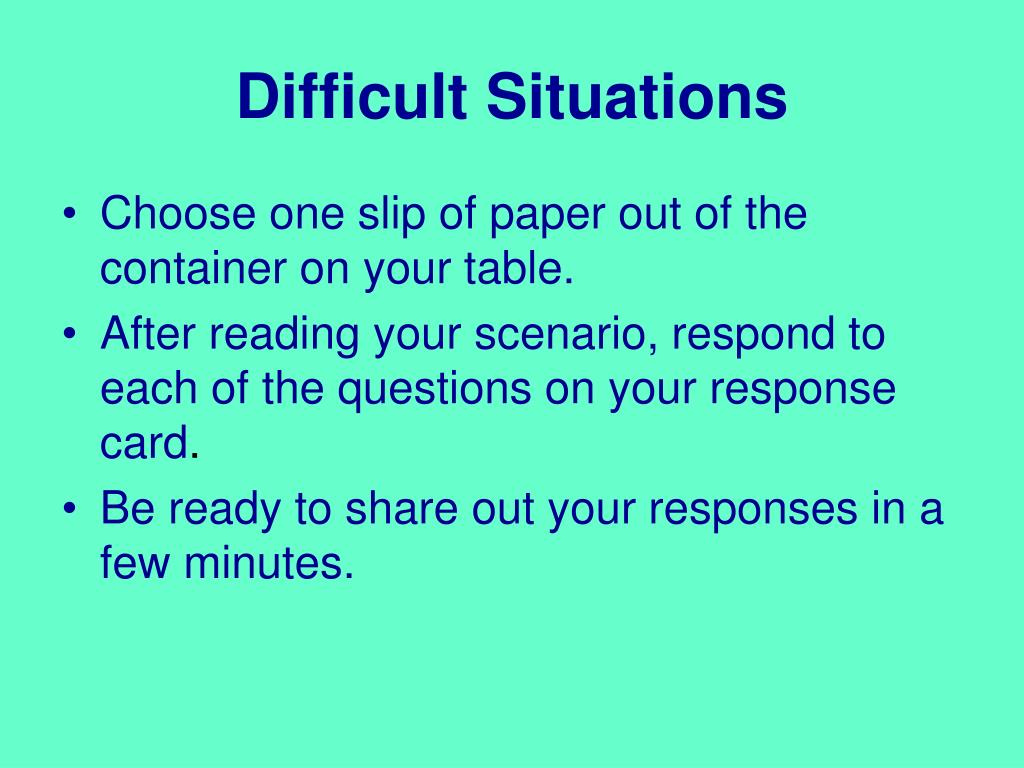 Difficult Situations

• Choose one slip of paper out of the container on your table.
• After reading your scenario, respond to each of the questions on your response card.
• Be ready to share out your responses in a few minutes.